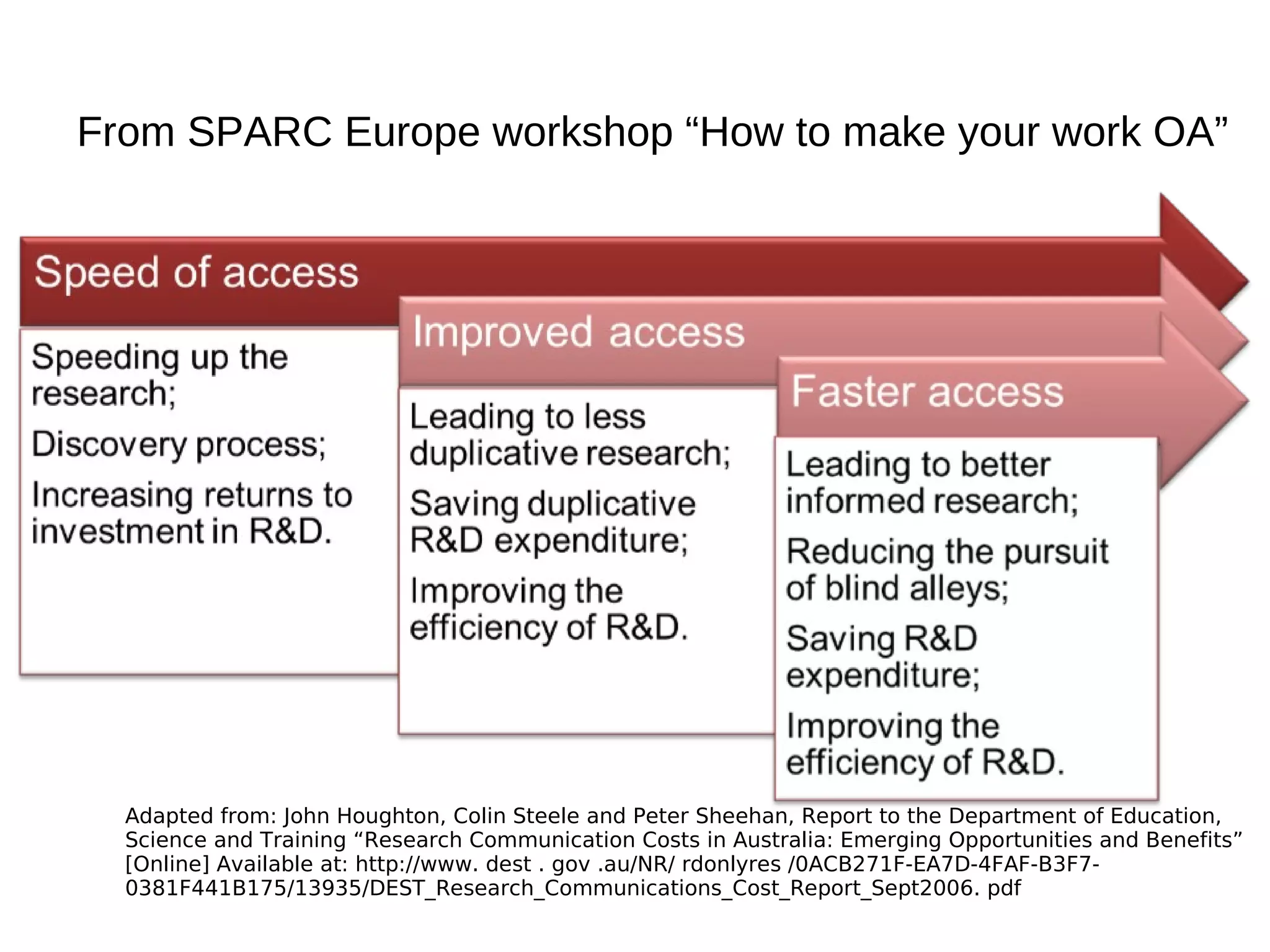 From SPARC Europe workshop “How to make your work OA”

Speed of access

Speeding up the research;

Discovery process;

Increasing returns to investment in R&D.

Improved access

Leading to less duplicative research;

Saving duplicative R&D expenditure;

Improving the efficiency of R&D.

Faster access

Leading to better informed research;

Reducing the pursuit of blind alleys;

Saving R&D expenditure;

Improving the efficiency of R&D.

Adapted from: John Houghton, Colin Steele and Peter Sheehan, Report to the Department of Education, Science and Training “Research Communication Costs in Australia: Emerging Opportunities and Benefits” [Online] Available at: http://www. dest . gov .au/NR/ rdonlyres /0ACB271F-EA7D-4FAF-B3F7-0381F441B175/13935/DEST_Research_Communications_Cost_Report_Sept2006. pdf